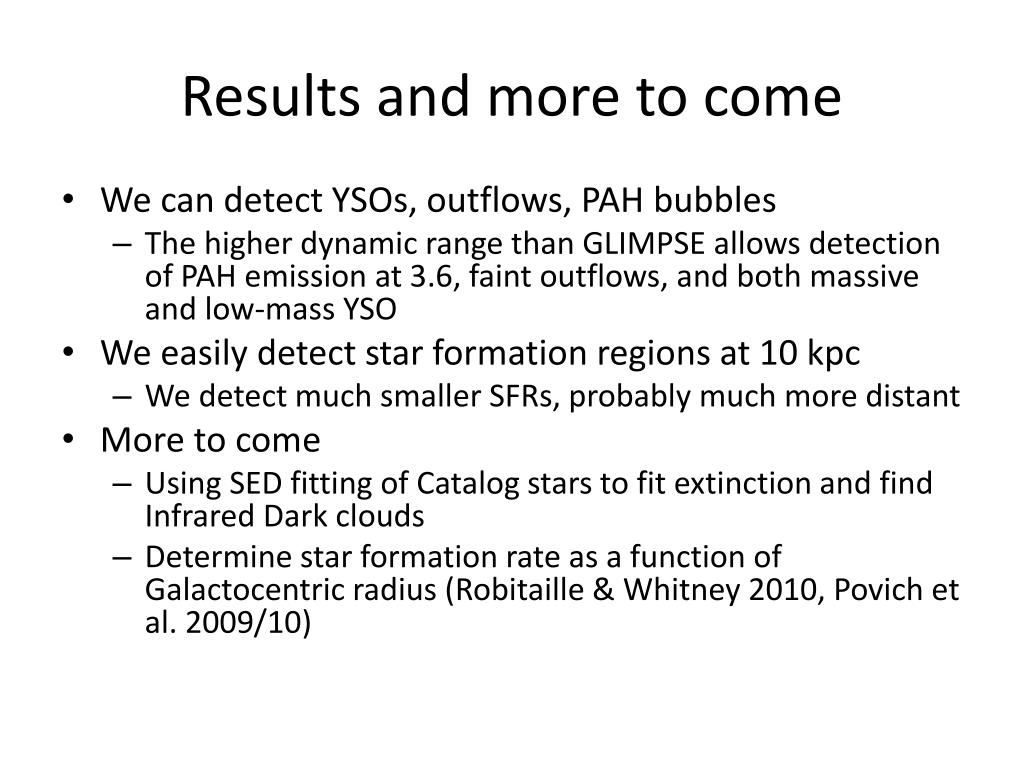 Results and more to come

• We can detect YSOs, outflows, PAH bubbles
  – The higher dynamic range than GLIMPSE allows detection of PAH emission at 3.6, faint outflows, and both massive and low-mass YSO
• We easily detect star formation regions at 10 kpc
  – We detect much smaller SFRs, probably much more distant
• More to come
  – Using SED fitting of Catalog stars to fit extinction and find Infrared Dark clouds
  – Determine star formation rate as a function of Galactocentric radius (Robitaille & Whitney 2010, Povich et al. 2009/10)